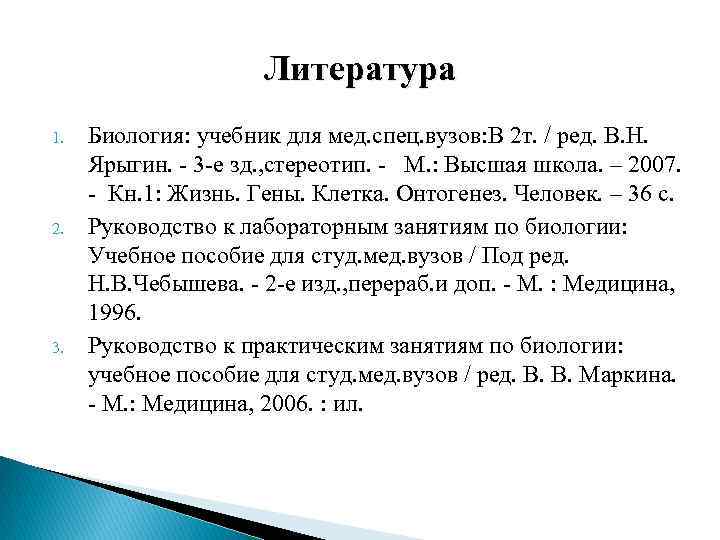 Литература

1. Биология: учебник для мед.спец.вузов:В 2т. / ред. В.Н. Ярыгин. - 3-е зд.,стереотип. - М.: Высшая школа. – 2007. - Кн.1: Жизнь. Гены. Клетка. Онтогенез. Человек. – 36 с.

2. Руководство к лабораторным занятиям по биологии: Учебное пособие для студ.мед.вузов / Под ред. Н.В.Чебышева. - 2-е изд.,перераб.и доп. - М. : Медицина, 1996.

3. Руководство к практическим занятиям по биологии: учебное пособие для студ.мед.вузов / ред. В. В. Маркина. - М.: Медицина, 2006. : ил.